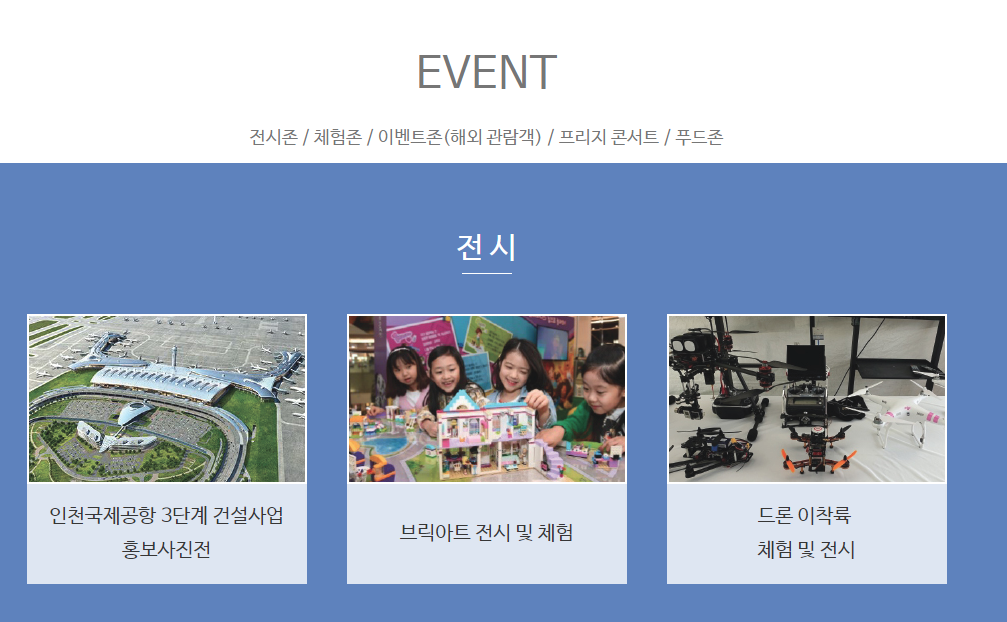 EVENT

전시존 / 체험존 / 이벤트존(해외 관람객) / 프리지 콘서트 / 푸드존

전시

인천국제공항 3단계 건설사업 홍보사진전

브릭아트 전시 및 체험

드론 이착륙 체험 및 전시